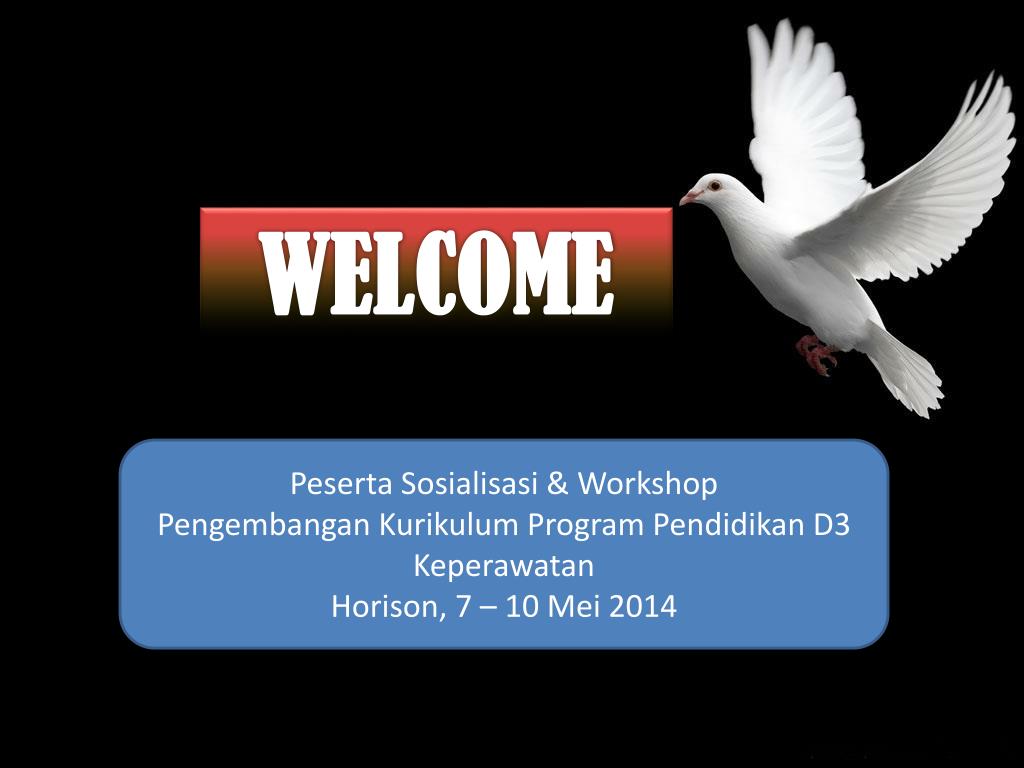 WELCOME

Peserta Sosialisasi & Workshop
Pengembangan Kurikulum Program Pendidikan D3 Keperawatan
Horison, 7 – 10 Mei 2014